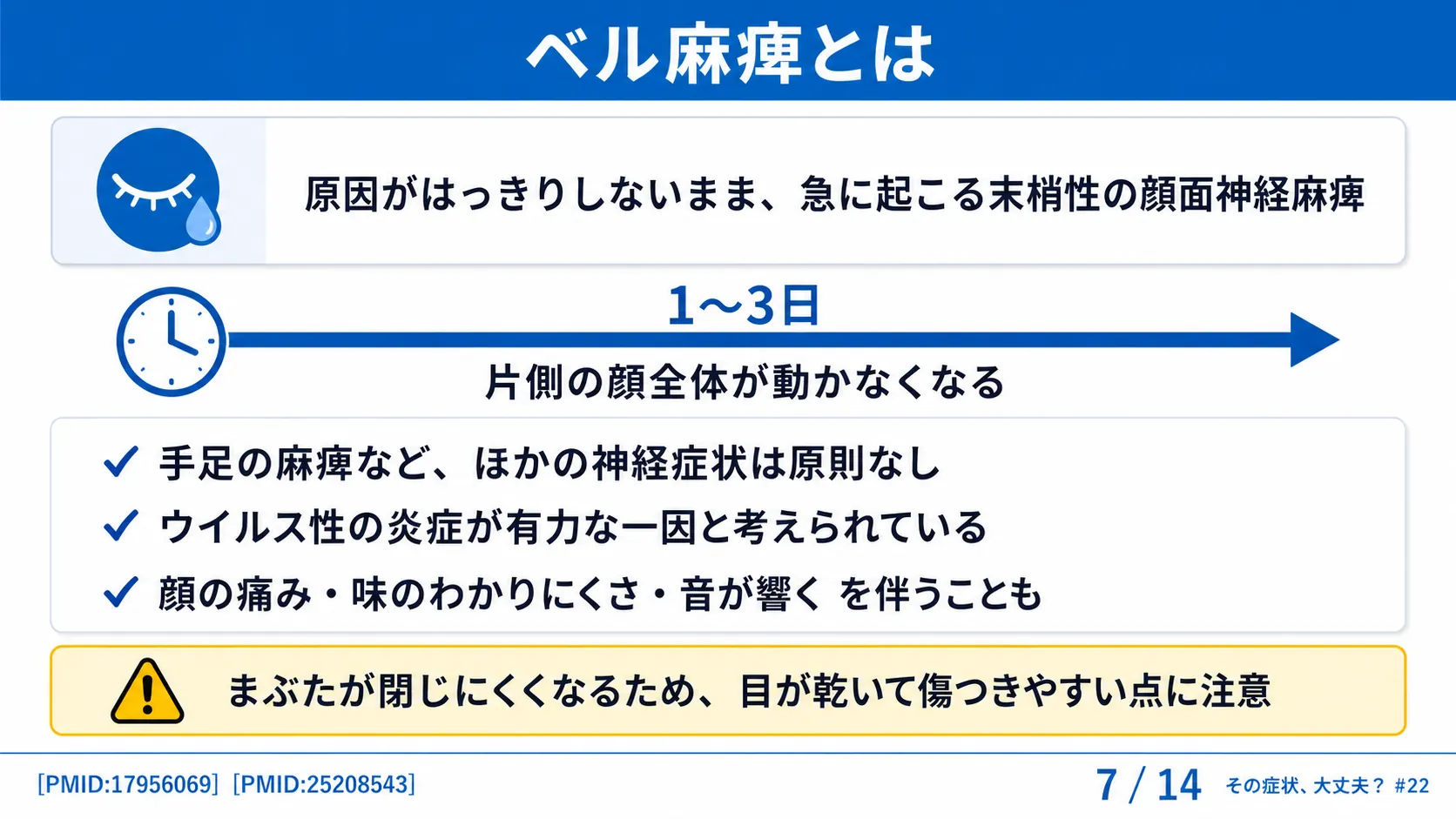 ベル麻痺とは

原因がはっきりしないまま、急に起こる末梢性の顔面神経麻痺

1〜3日

片側の顔全体が動かなくなる

✓ 手足の麻痺など、ほかの神経症状は原則なし
✓ ウイルス性の炎症が有力な一因と考えられている
✓ 顔の痛み・味のわかりにくさ・音が響く を伴うことも

まぶたが閉じにくくなるため、目が乾いて傷つきやすい点に注意

[PMID:17956069] [PMID:25208543]

7 / 14 その症状、大丈夫？ #22